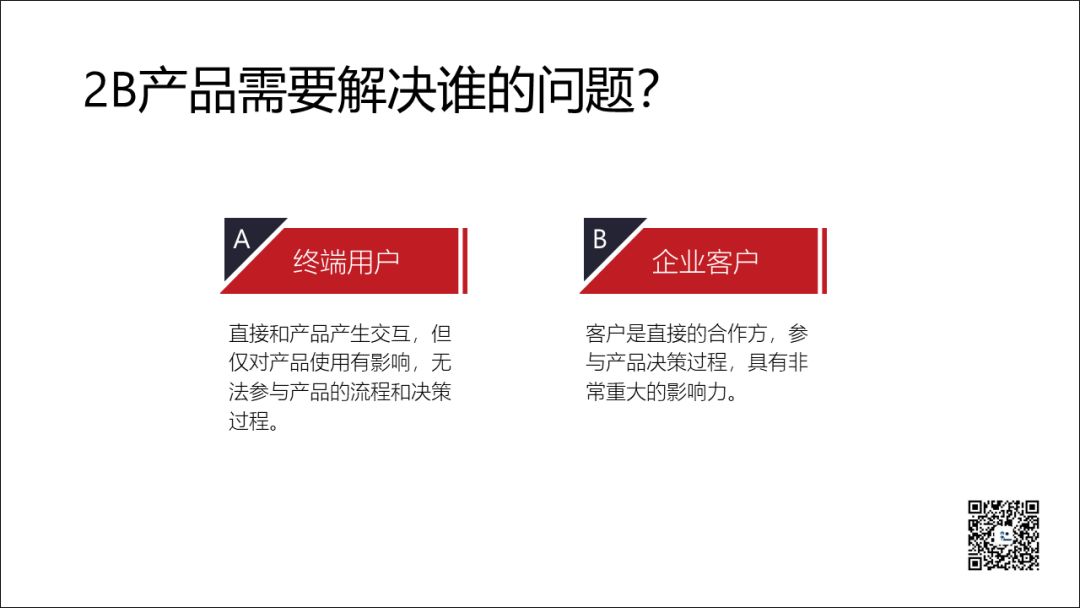 2B产品需要解决谁的问题?

A

终端用户

直接和产品产生交互，但仅对产品使用有影响，无法参与产品的流程和决策过程。

B

企业客户

客户是直接的合作方，参与产品决策过程，具有非常重大的影响力。